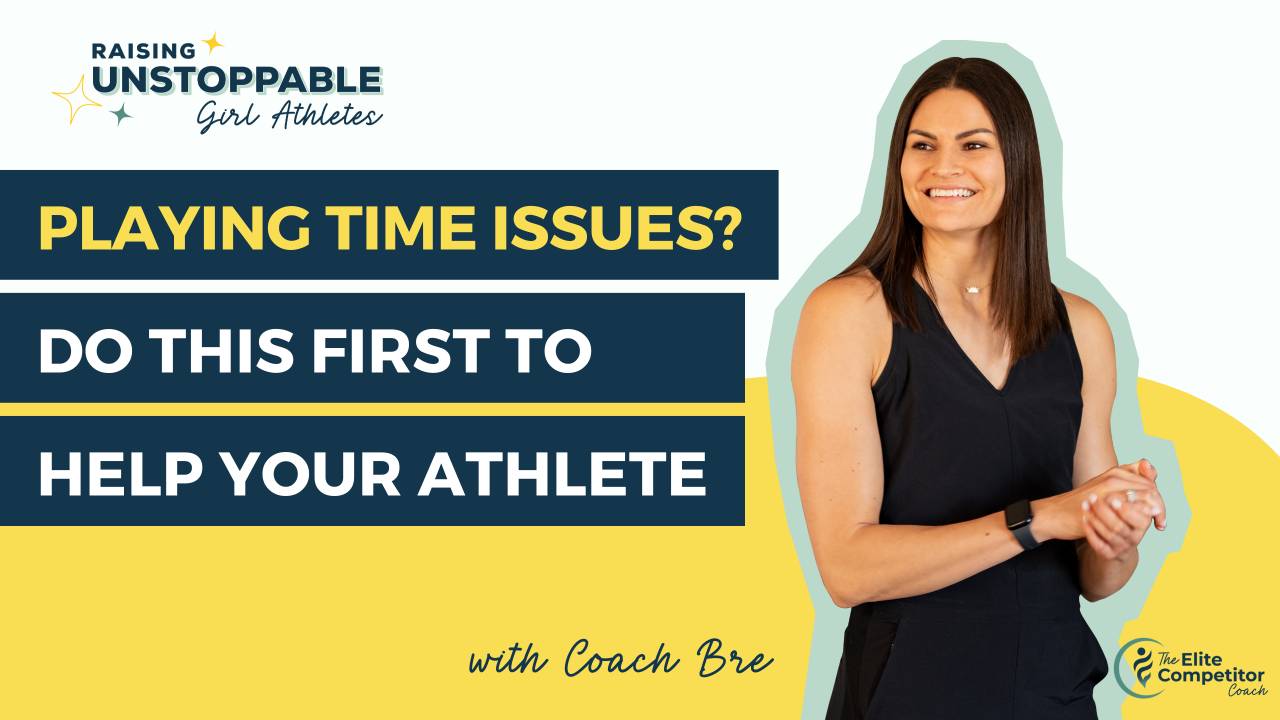 RAISING
UNSTOPPABLE
Girl Athletes

PLAYING TIME ISSUES?

DO THIS FIRST TO

HELP YOUR ATHLETE

with Coach Bre

The Elite Competitor Coach